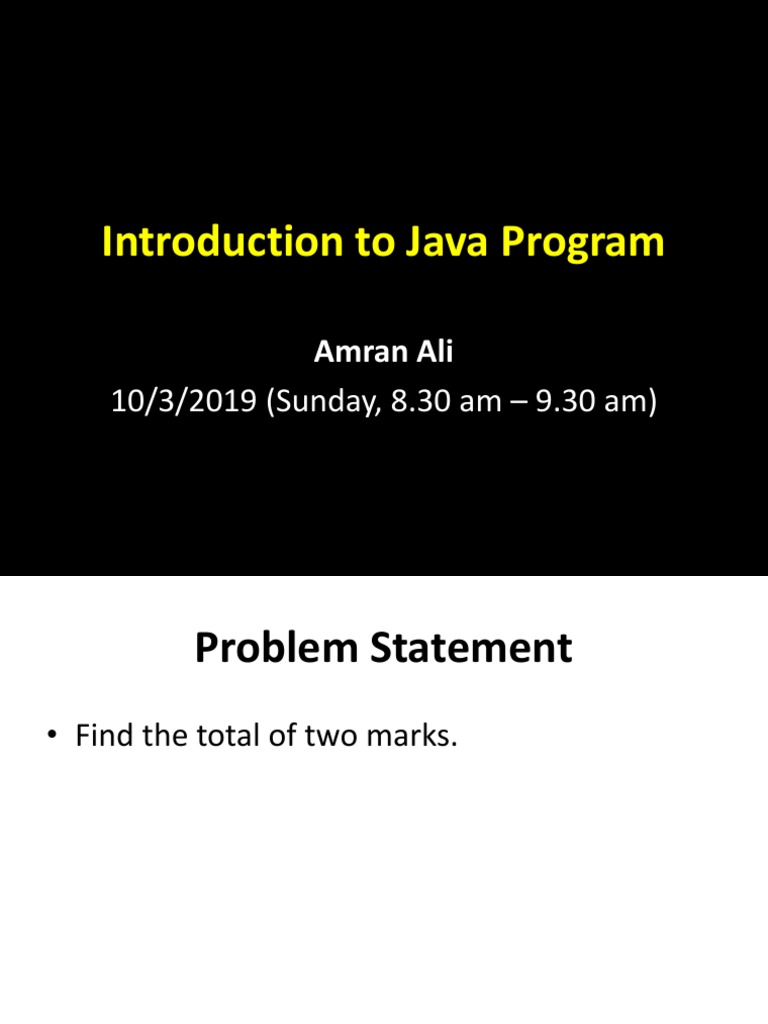 Introduction to Java Program

Amran Ali
10/3/2019 (Sunday, 8.30 am – 9.30 am)

Problem Statement

• Find the total of two marks.